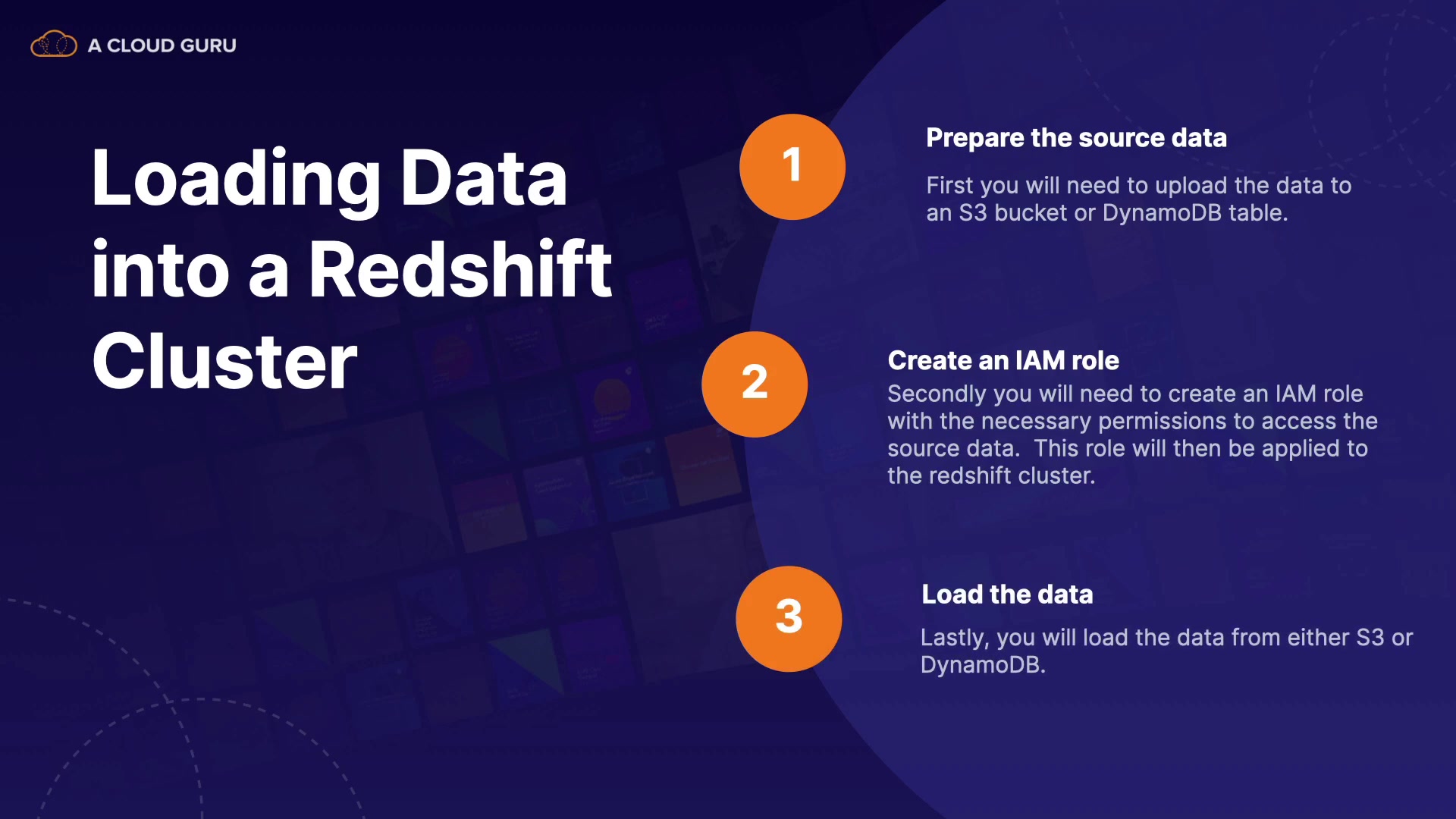 A CLOUD GURU

Loading Data into a Redshift Cluster

1

Prepare the source data

First you will need to upload the data to an S3 bucket or DynamoDB table.

2

Create an IAM role

Secondly you will need to create an IAM role with the necessary permissions to access the source data. This role will then be applied to the redshift cluster.

3

Load the data

Lastly, you will load the data from either S3 or DynamoDB.